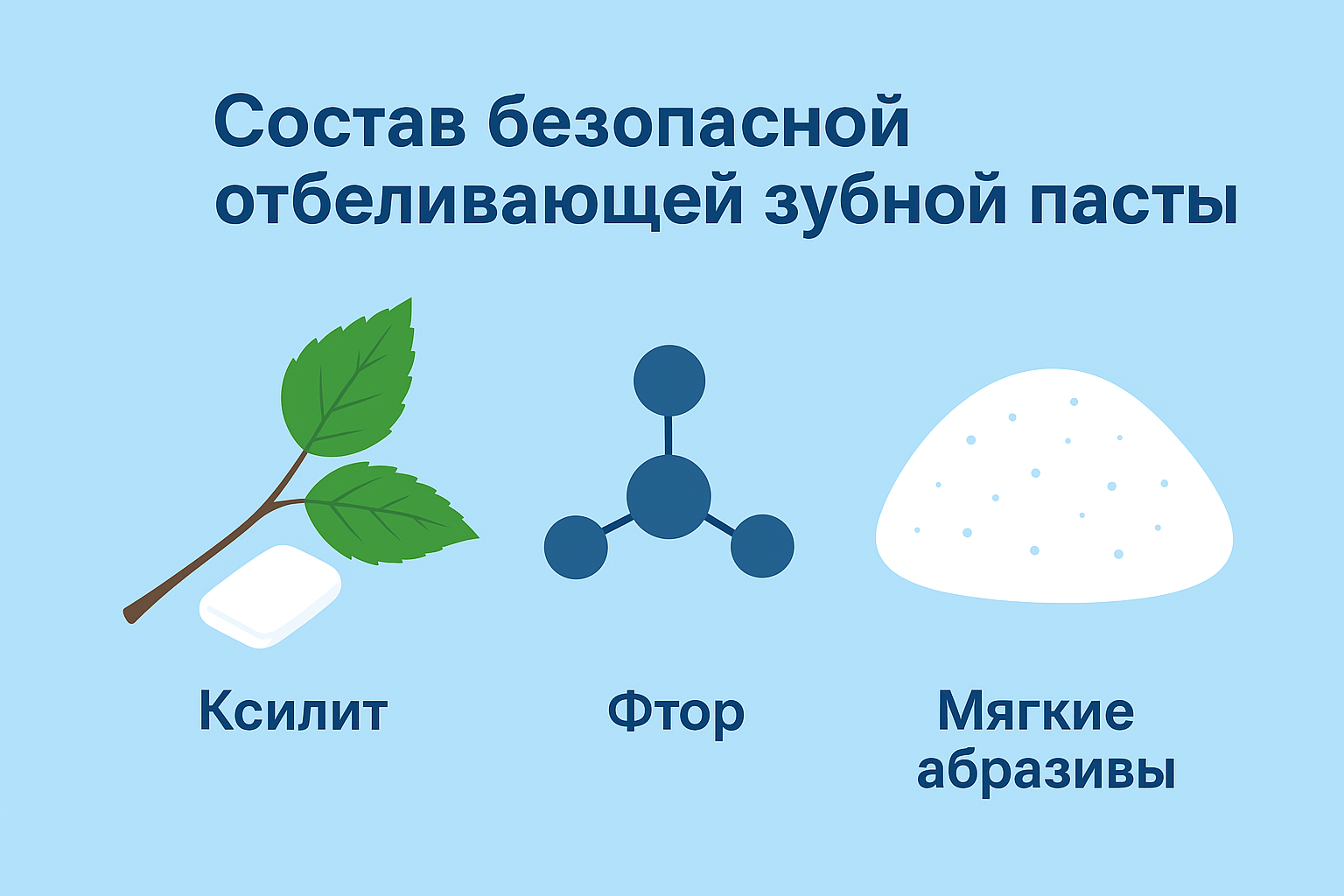 Состав безопасной отбеливающей зубной пасты

Ксилит

Фтор

Мягкие абразивы